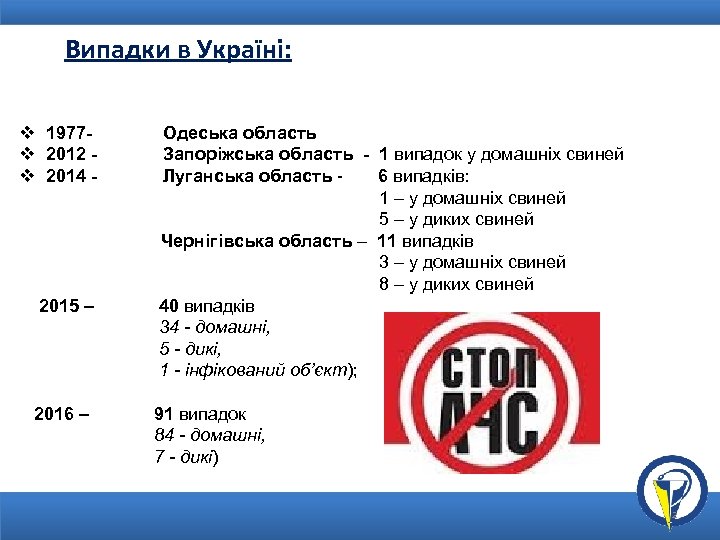 Випадки в Україні:

❖ 1977- Одеська область
❖ 2012 - Запоріжська область - 1 випадок у домашніх свиней
❖ 2014 - Луганська область - 6 випадків:
1 – у домашніх свиней
5 – у диких свиней
Чернігівська область – 11 випадків
3 – у домашніх свиней
8 – у диких свиней

2015 – 40 випадків
34 - домашні,
5 - дикі,
1 - інфікований об'єкт);

2016 – 91 випадок
84 - домашні,
7 - дикі)

СТОП АЧС